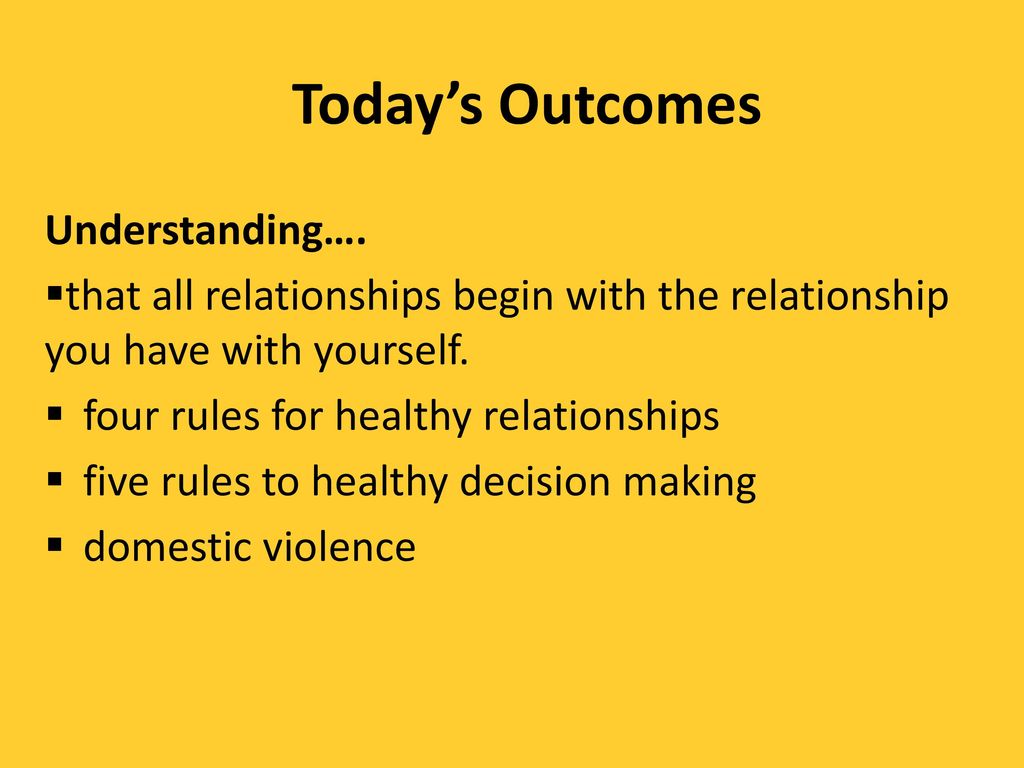 Today’s Outcomes

Understanding….

▪that all relationships begin with the relationship you have with yourself.

▪ four rules for healthy relationships

▪ five rules to healthy decision making

▪ domestic violence